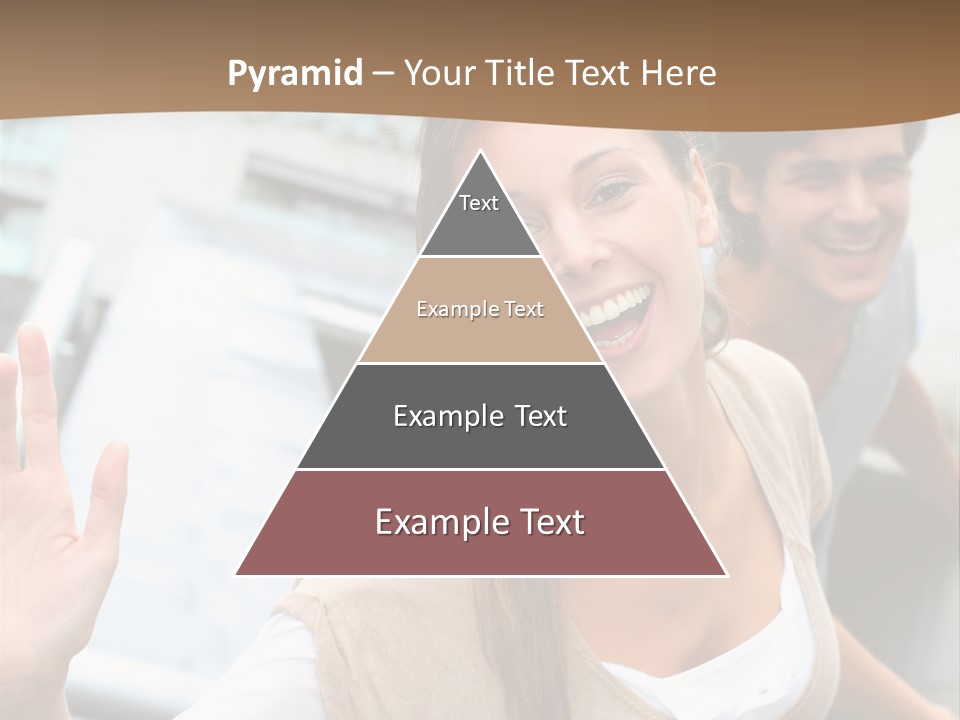 Pyramid – Your Title Text Here

Text

Example Text

Example Text

Example Text